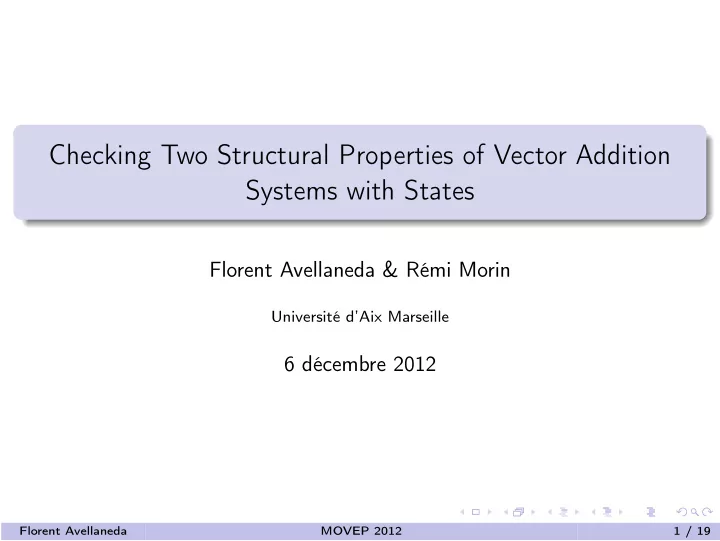 Checking Two Structural Properties of Vector Addition Systems with States

Florent Avellaneda & Rémi Morin

Université d'Aix Marseille

6 décembre 2012

Florent Avellaneda MOVEP 2012 1 / 19